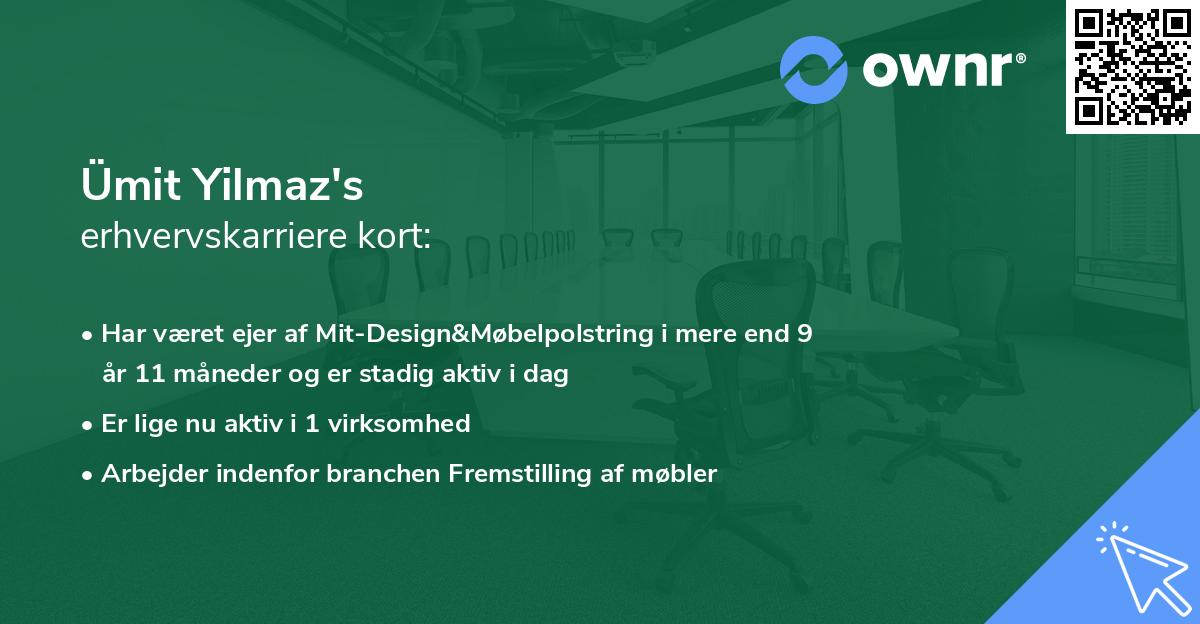 ownr®

Ümit Yilmaz's
erhvervskarriere kort:

• Har været ejer af Mit-Design&Møbelpolstring i mere end 9 år 11 måneder og er stadig aktiv i dag

• Er lige nu aktiv i 1 virksomhed

• Arbejder indenfor branchen Fremstilling af møbler